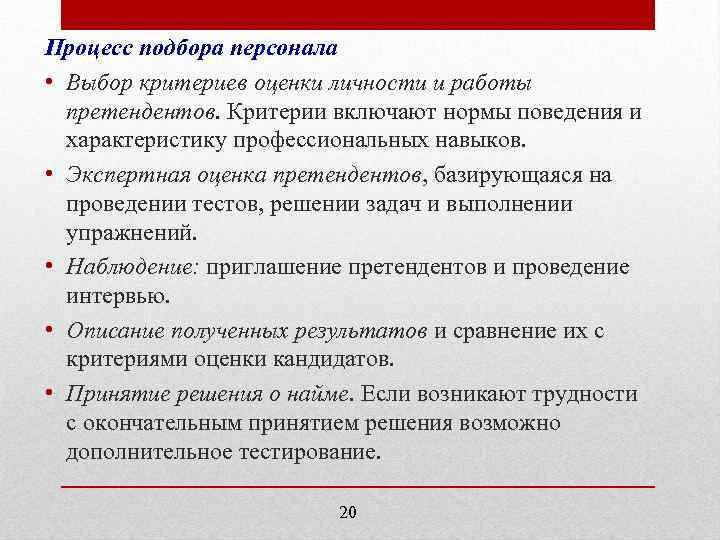 Процесс подбора персонала

• Выбор критериев оценки личности и работы претендентов. Критерии включают нормы поведения и характеристику профессиональных навыков.
• Экспертная оценка претендентов, базирующаяся на проведении тестов, решении задач и выполнении упражнений.
• Наблюдение: приглашение претендентов и проведение интервью.
• Описание полученных результатов и сравнение их с критериями оценки кандидатов.
• Принятие решения о найме. Если возникают трудности с окончательным принятием решения возможно дополнительное тестирование.

20